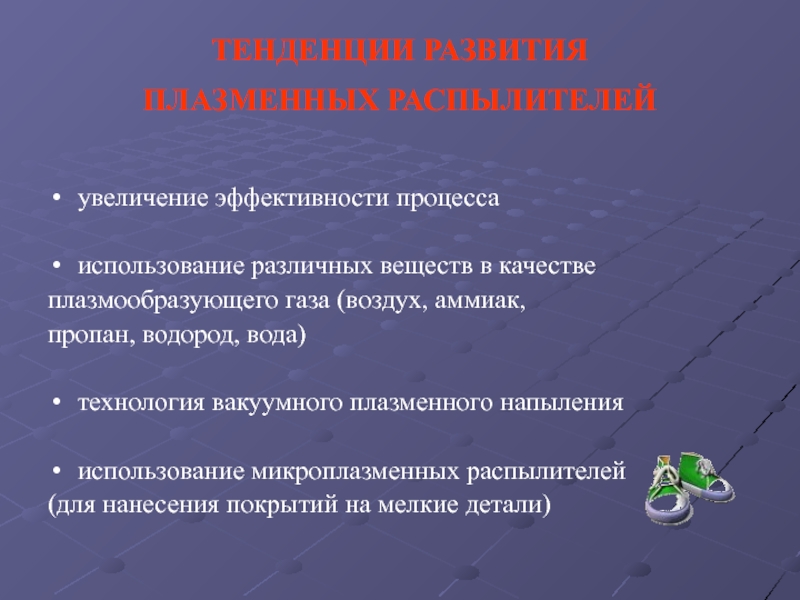 ТЕНДЕНЦИИ РАЗВИТИЯ
ПЛАЗМЕННЫХ РАСПЫЛИТЕЛЕЙ

• увеличение эффективности процесса

• использование различных веществ в качестве плазмообразующего газа (воздух, аммиак, пропан, водород, вода)

• технология вакуумного плазменного напыления

• использование микроплазменных распылителей (для нанесения покрытий на мелкие детали)